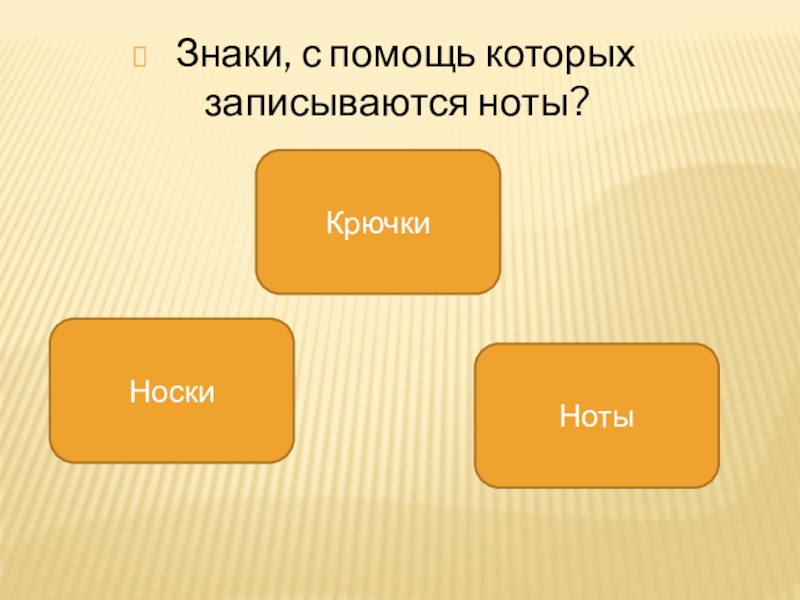 Знаки, с помощь которых записываются ноты?

Крючки

Носки

Ноты